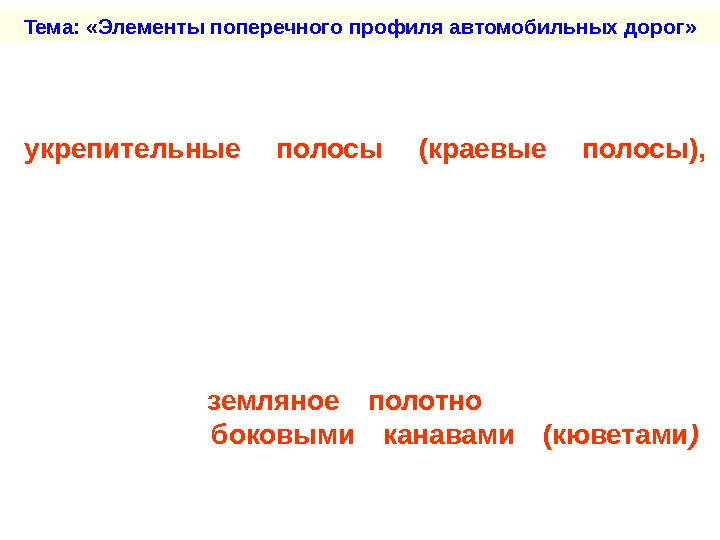 Тема: «Элементы поперечного профиля автомобильных дорог»

укрепительные полосы (краевые полосы),

земляное полотно
боковыми канавами (кюветами)